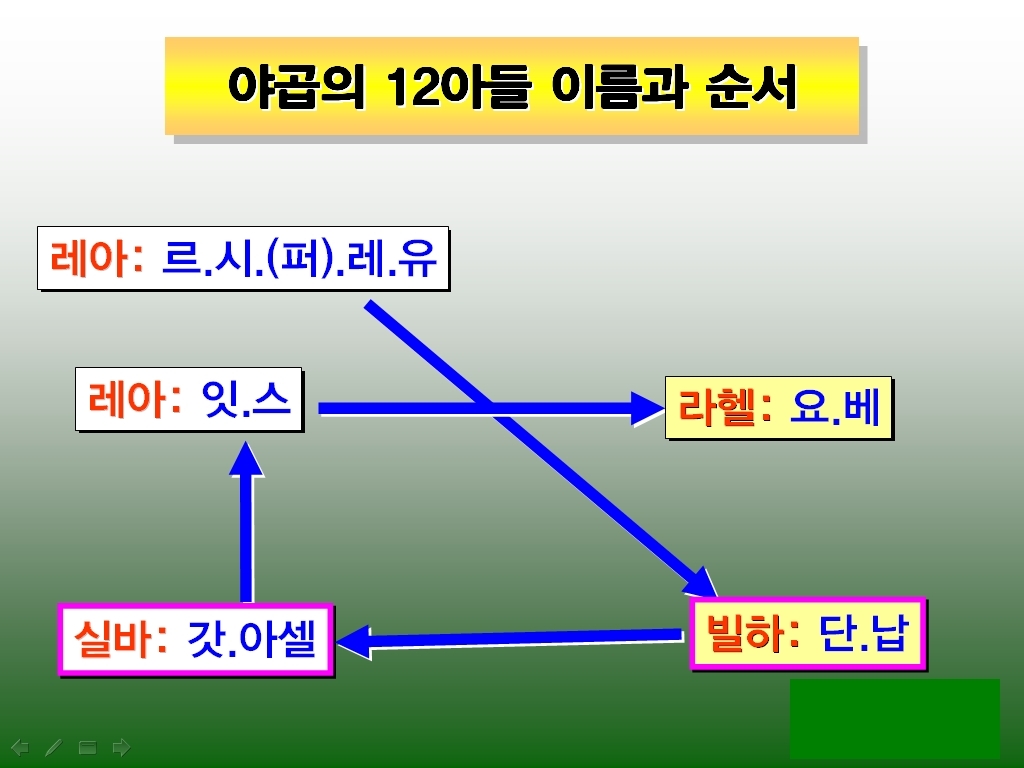 야곱의 12아들 이름과 순서

레아: 르.시.(퍼).레.유

레아: 잇.스

라헬: 요.베

실바: 갓.아셀

빌하: 단.납